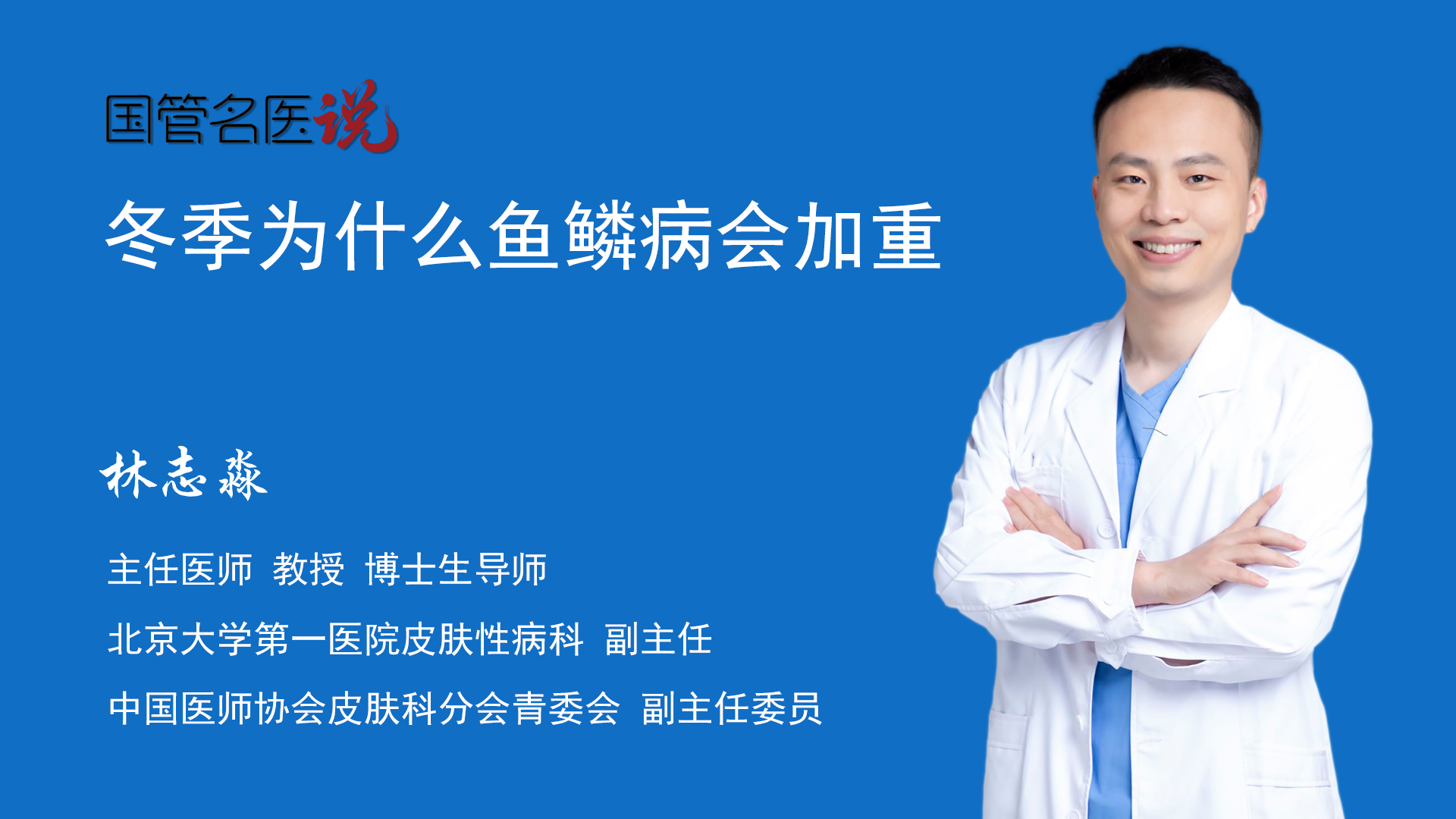 国管名医说

冬季为什么鱼鳞病会加重

林志淼

主任医师 教授 博士生导师

北京大学第一医院皮肤性病科 副主任

中国医师协会皮肤科分会青委会 副主任委员